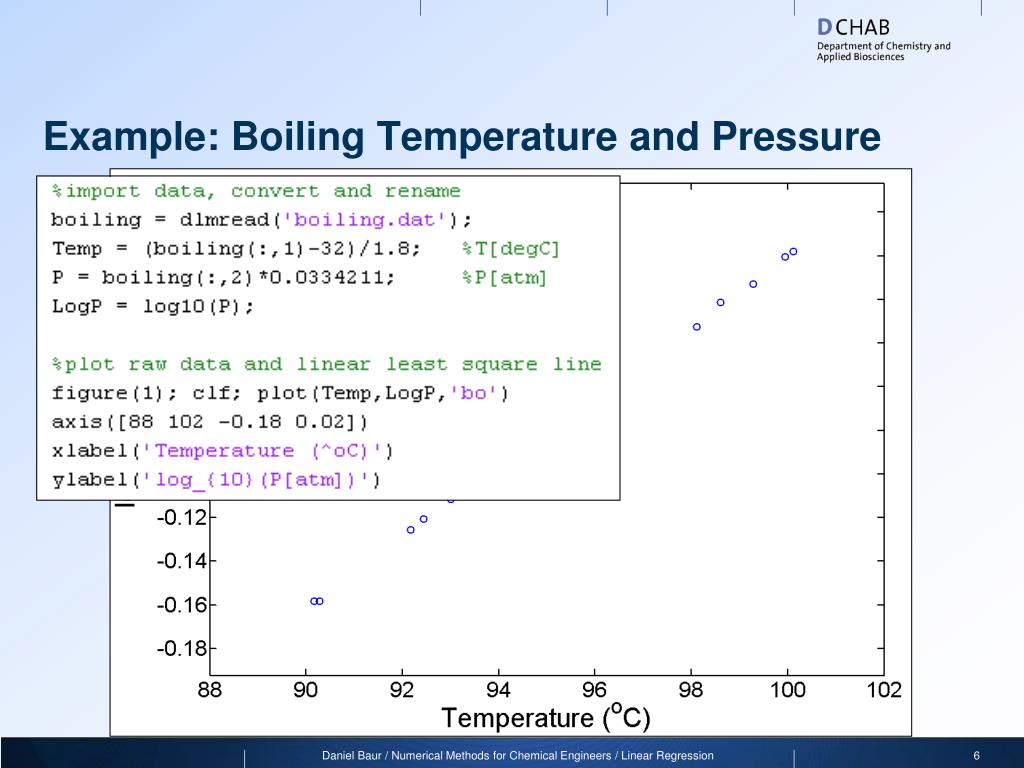 DCHAB
Department of Chemistry and Applied Biosciences

Example: Boiling Temperature and Pressure

%import data, convert and rename
boiling = dlmread('boiling.dat');
Temp = (boiling(:,1)-32)/1.8;     %T[degC]
P = boiling(:,2)*0.0334211;     %P[atm]
LogP = log10(P);

%plot raw data and linear least square line
figure(1); clf; plot(Temp,LogP,'bo')
axis([88 102 -0.18 0.02])
xlabel('Temperature (^oC)')
ylabel('log_{10}(P[atm])')

-0.12
-0.14
-0.16
-0.18
88 90 92 94 96 98 100 102
Temperature ($^o$C)

Daniel Baur / Numerical Methods for Chemical Engineers / Linear Regression
6